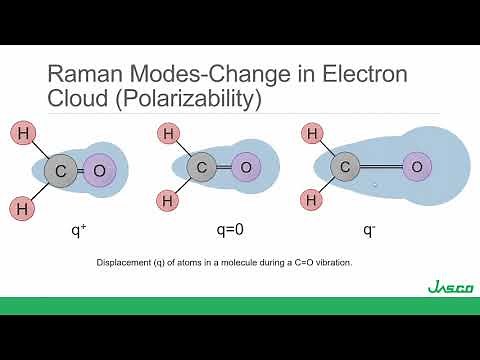 Raman Modes-Change in Electron Cloud (Polarizability)

H
C
O
H

H
C
O
H

H
C
O
H

$q^+$

q=0

$q^-$

Displacement (q) of atoms in a molecule during a C=O vibration.

JASCO